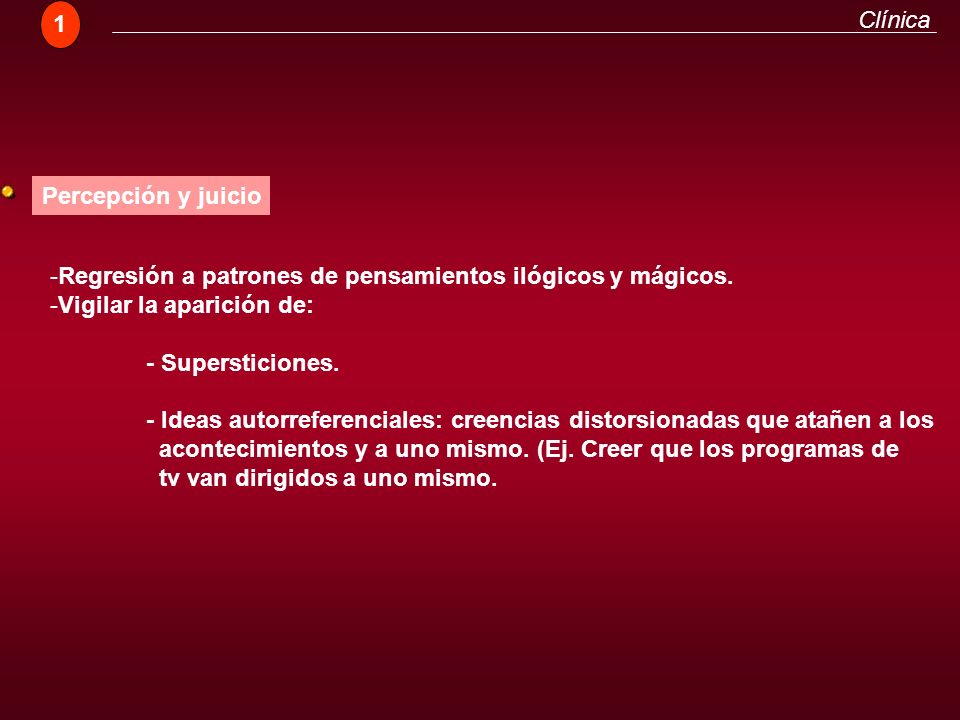 1

Clínica

Percepción y juicio

-Regresión a patrones de pensamientos ilógicos y mágicos.
-Vigilar la aparición de:

- Supersticiones.

- Ideas autorreferenciales: creencias distorsionadas que atañen a los acontecimientos y a uno mismo. (Ej. Creer que los programas de tv van dirigidos a uno mismo.